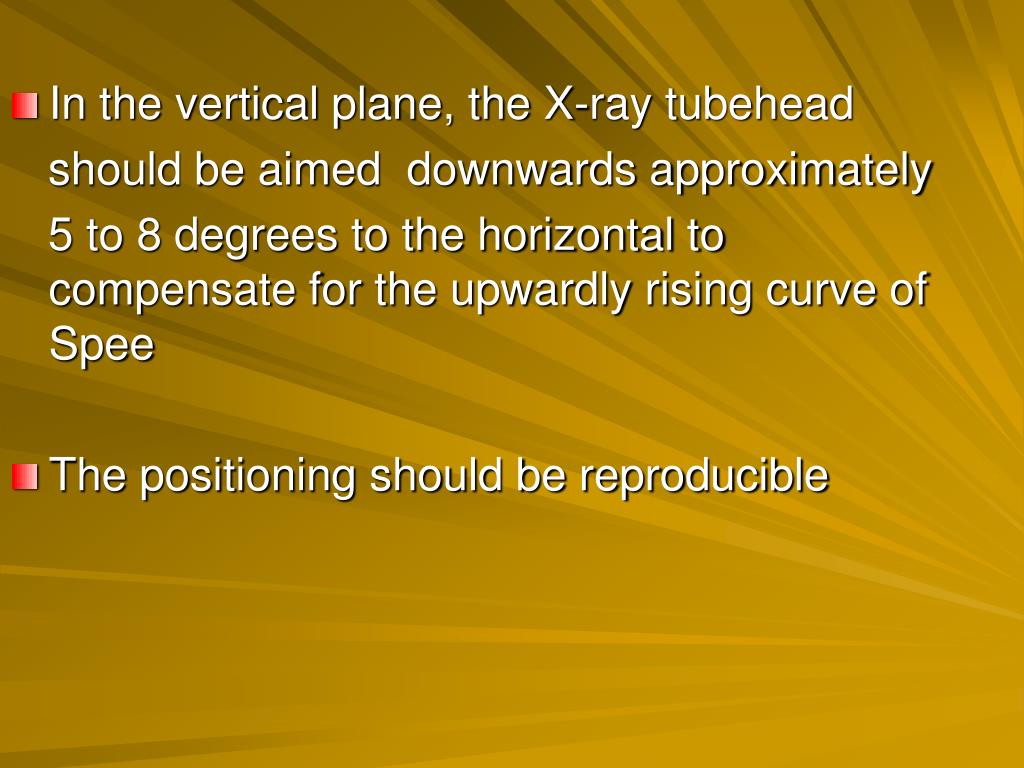 In the vertical plane, the X-ray tubehead should be aimed  downwards approximately 5 to 8 degrees to the horizontal to compensate for the upwardly rising curve of Spee

The positioning should be reproducible